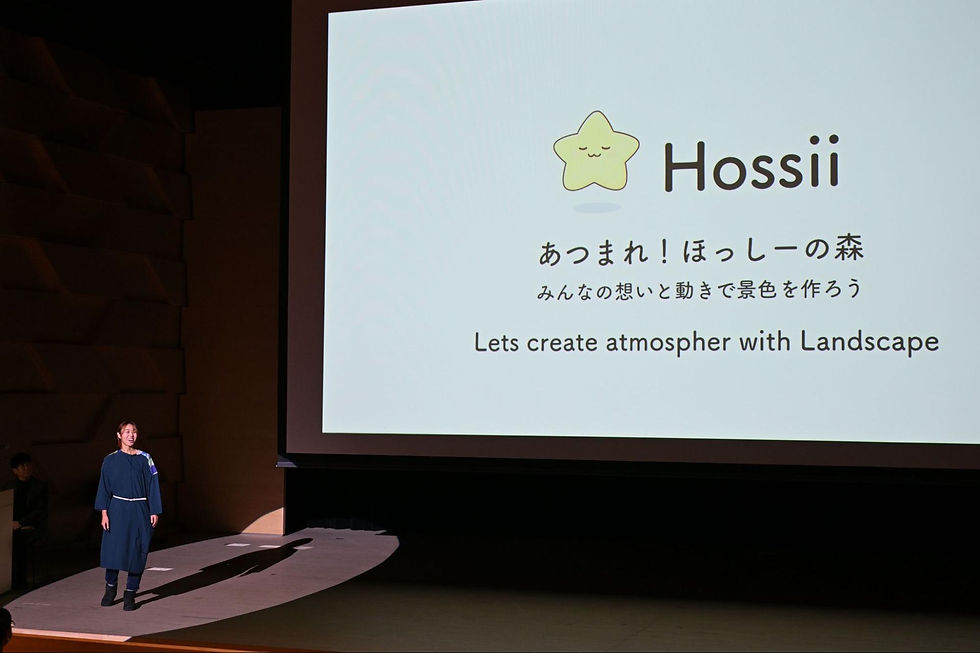 Hossii

あつまれ！ほっしーの森

みんなの想いと動きで景色を作ろう

Lets create atmospher with Landscape